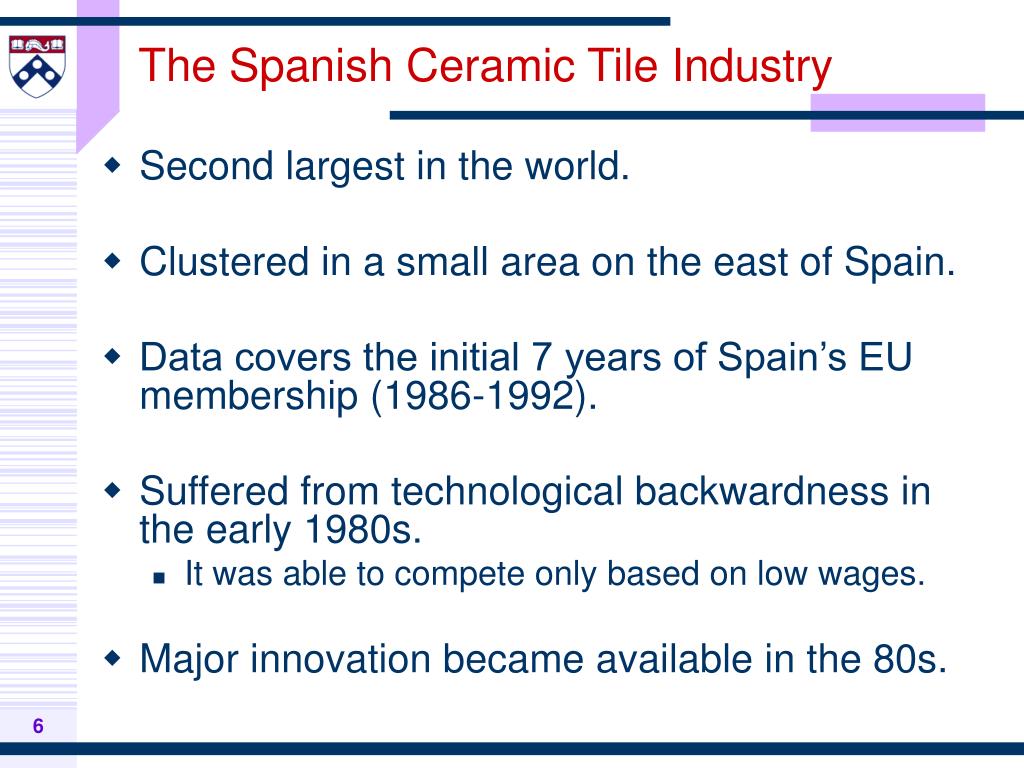 The Spanish Ceramic Tile Industry

Second largest in the world.

Clustered in a small area on the east of Spain.

Data covers the initial 7 years of Spain’s EU membership (1986-1992).

Suffered from technological backwardness in the early 1980s.

It was able to compete only based on low wages.

Major innovation became available in the 80s.

6